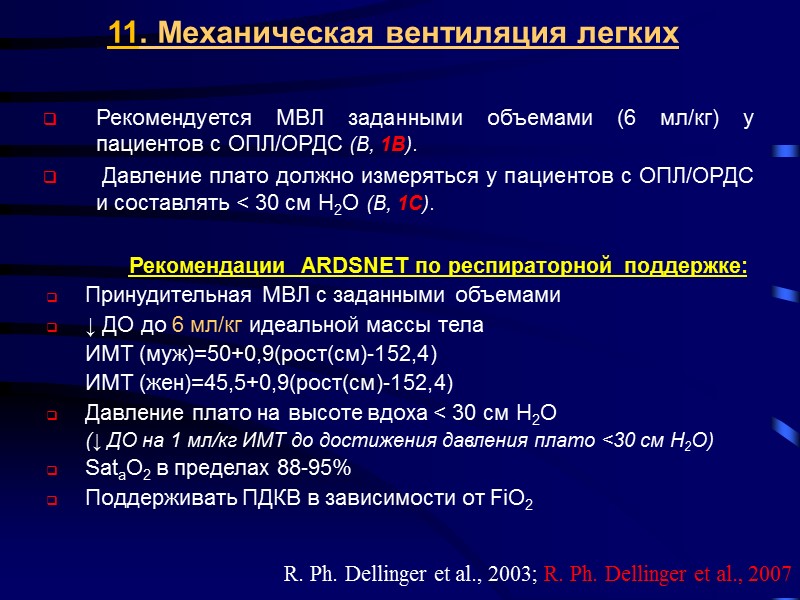 11. Механическая вентиляция легких

Рекомендуется МВЛ заданными объемами (6 мл/кг) у пациентов с ОПЛ/ОРДС (B, 1B).

Давление плато должно измеряться у пациентов с ОПЛ/ОРДС и составлять < 30 см $H_2O$ (B, 1C).

Рекомендации ARDSNET по респираторной поддержке:

Принудительная МВЛ с заданными объемами

↓ ДО до 6 мл/кг идеальной массы тела
ИМТ (муж)=50+0,9(рост(см)-152,4)
ИМТ (жен)=45,5+0,9(рост(см)-152,4)

Давление плато на высоте вдоха < 30 см $H_2O$
(↓ ДО на 1 мл/кг ИМТ до достижения давления плато <30 см $H_2O$)

$Sat_aO_2$ в пределах 88-95%

Поддерживать ПДКВ в зависимости от $FiO_2$

R. Ph. Dellinger et al., 2003; R. Ph. Dellinger et al., 2007